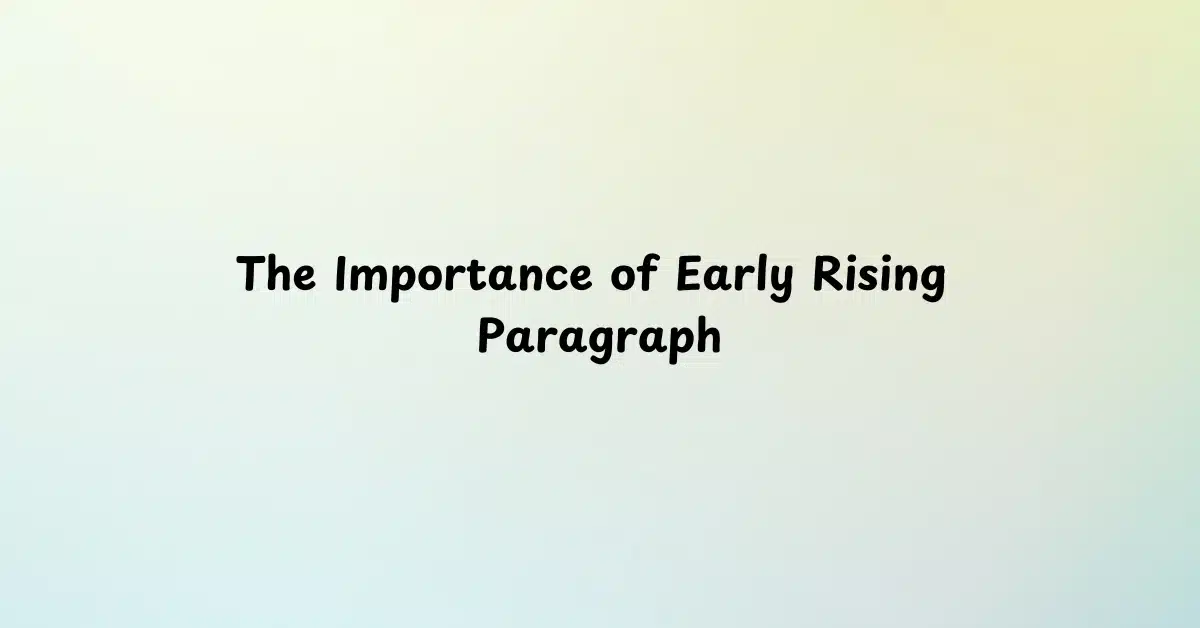 The Importance of Early Rising Paragraph